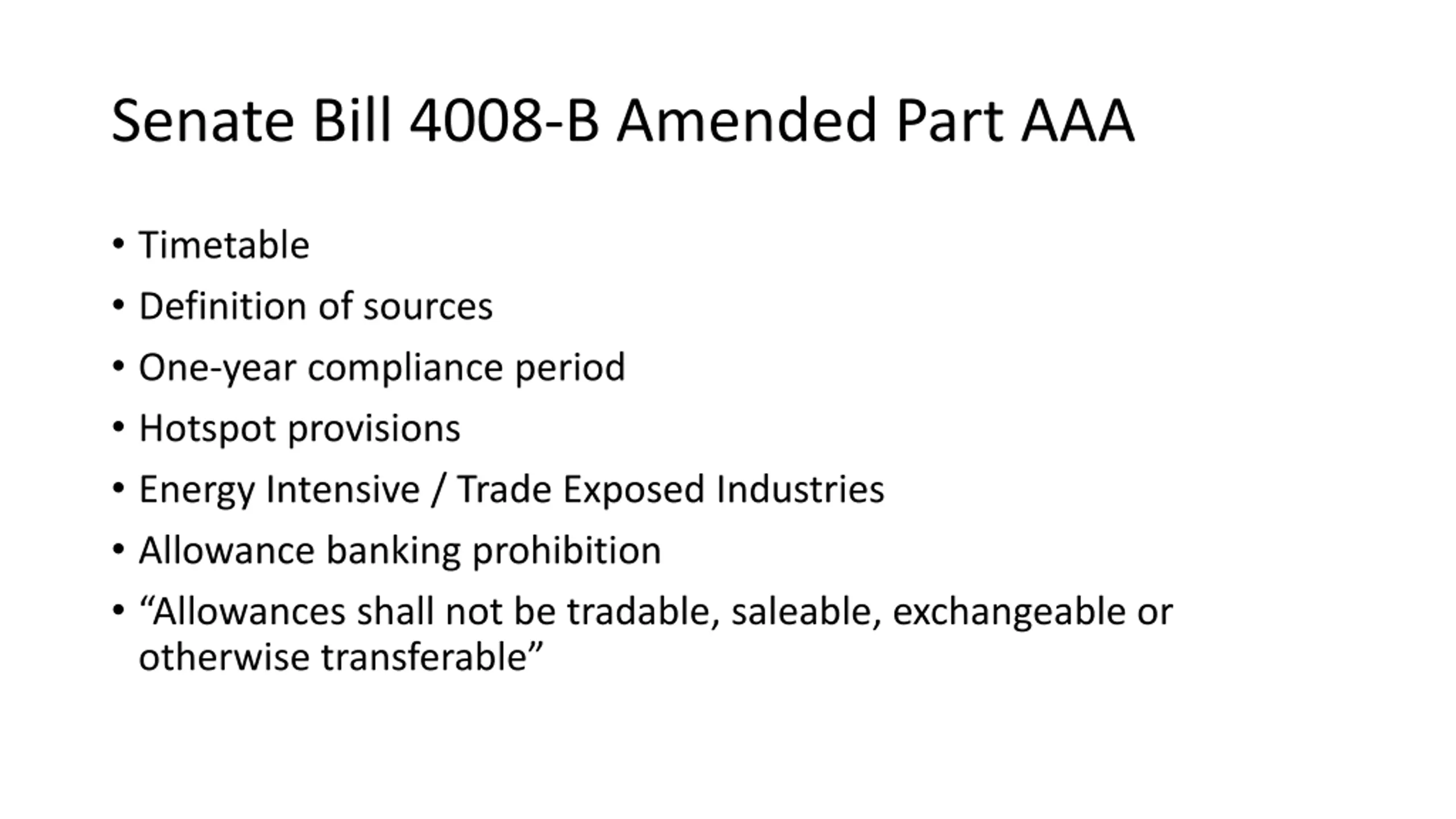 Senate Bill 4008-B Amended Part AAA

• Timetable
• Definition of sources
• One-year compliance period
• Hotspot provisions
• Energy Intensive / Trade Exposed Industries
• Allowance banking prohibition
• “Allowances shall not be tradable, saleable, exchangeable or otherwise transferable”